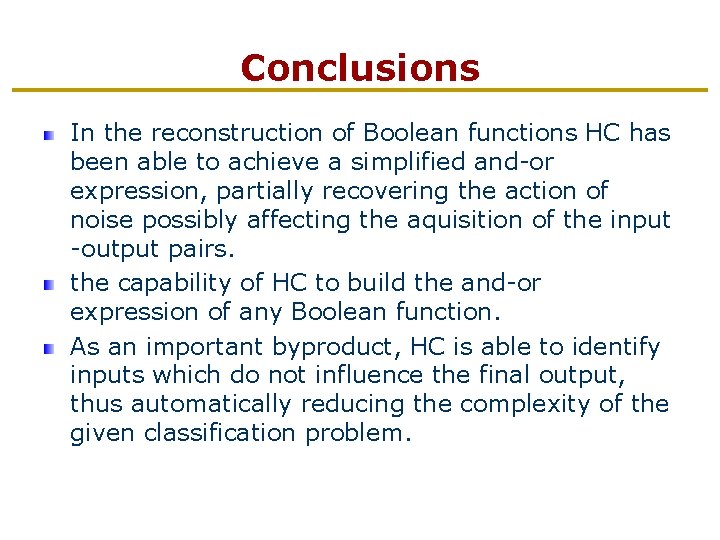 Conclusions

In the reconstruction of Boolean functions HC has been able to achieve a simplified and-or expression, partially recovering the action of noise possibly affecting the aquisition of the input -output pairs.

the capability of HC to build the and-or expression of any Boolean function.

As an important byproduct, HC is able to identify inputs which do not influence the final output, thus automatically reducing the complexity of the given classification problem.